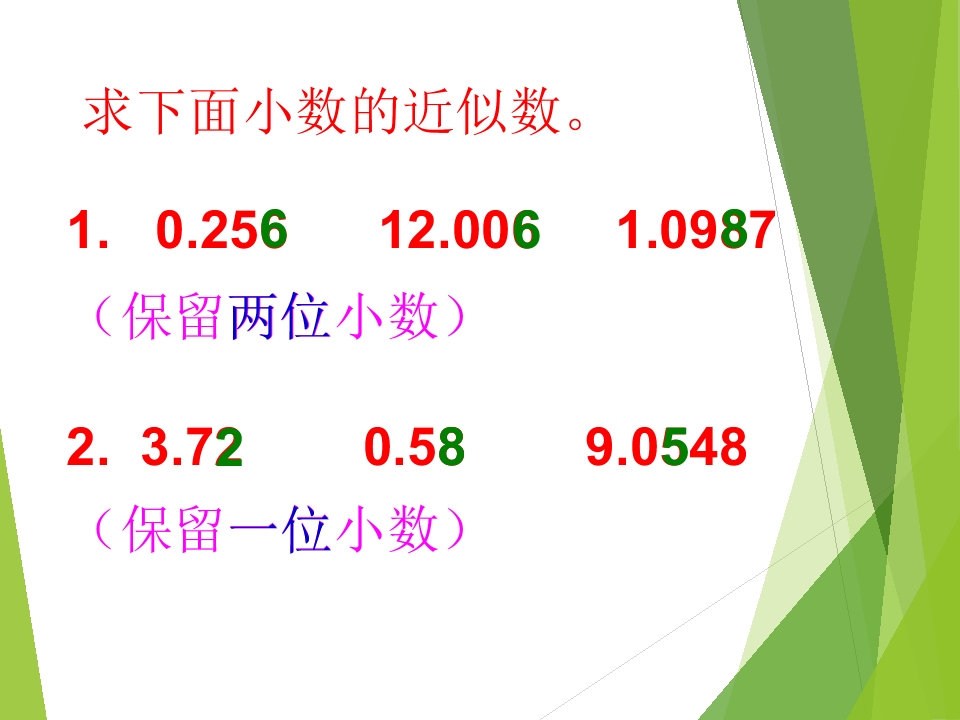 求下面小数的近似数。

1. 0.256 12.006 1.0987

（保留两位小数）

2. 3.72 0.58 9.0548

（保留一位小数）